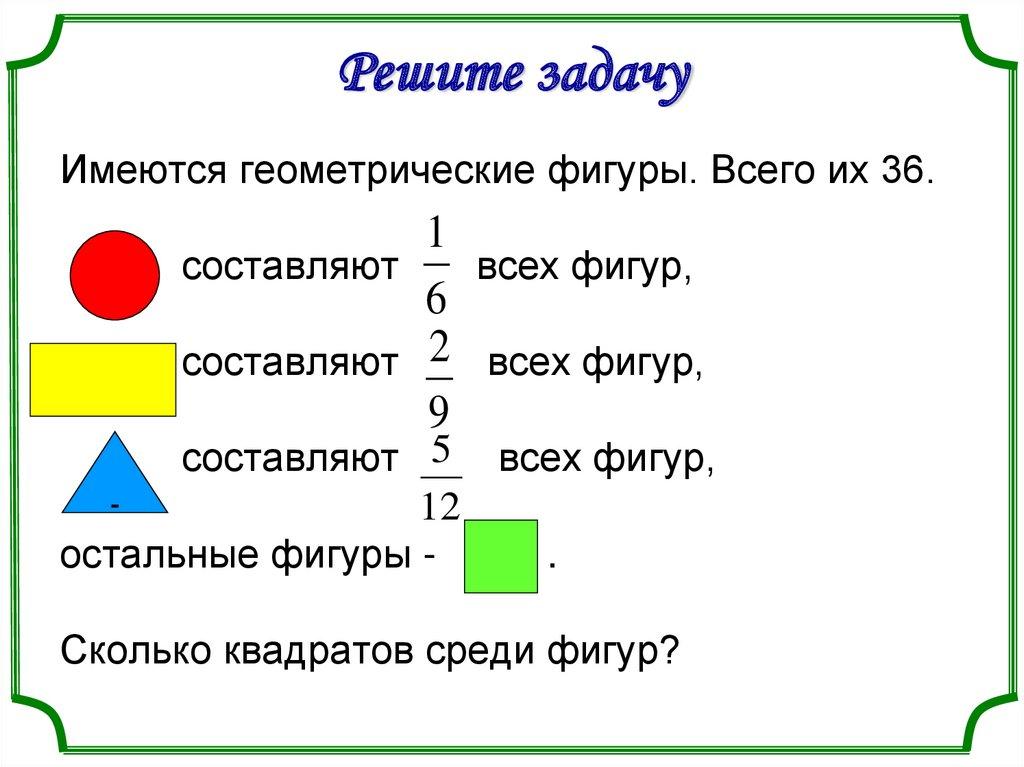 Решите задачу

Имеются геометрические фигуры. Всего их 36.

составляют $\frac{1}{6}$ всех фигур,

составляют $\frac{2}{9}$ всех фигур,

составляют $\frac{5}{12}$ всех фигур,

-

остальные фигуры - .

Сколько квадратов среди фигур?